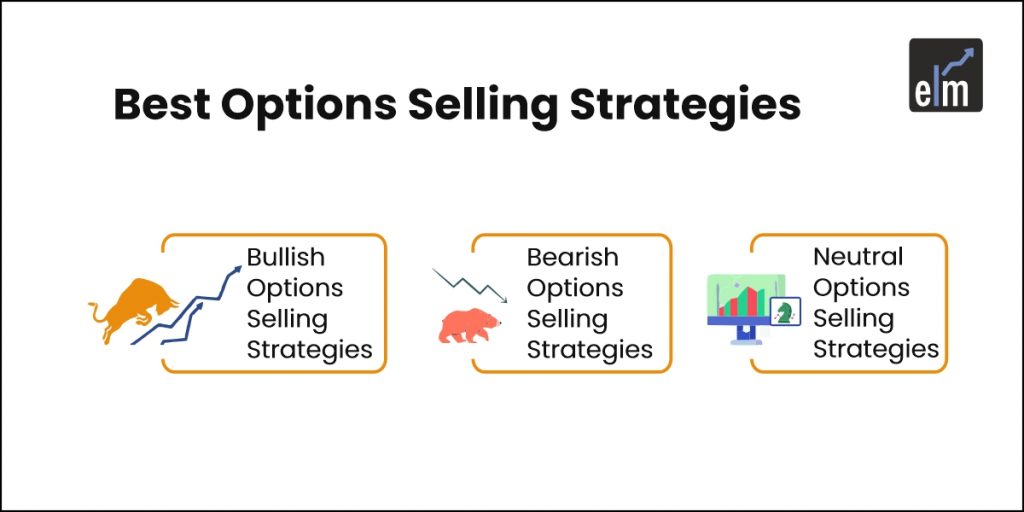 Best Options Selling Strategies

elm

Bullish Options Selling Strategies

Bearish Options Selling Strategies

Neutral Options Selling Strategies